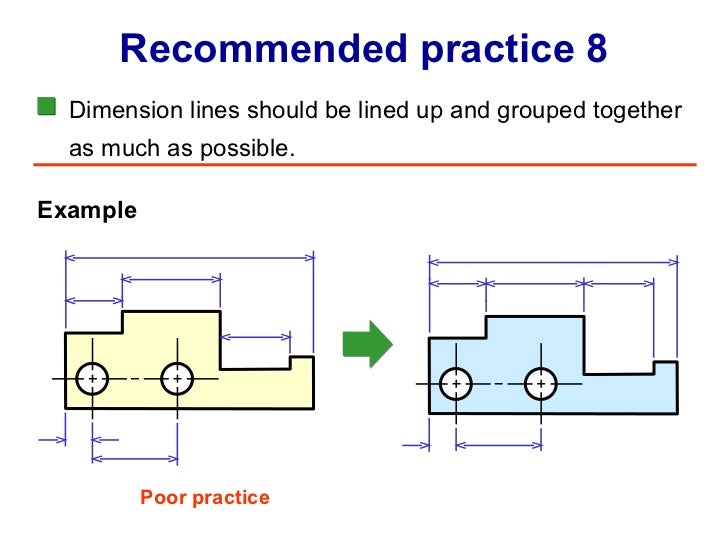 Recommended practice 8

Dimension lines should be lined up and grouped together as much as possible.

Example

Poor practice